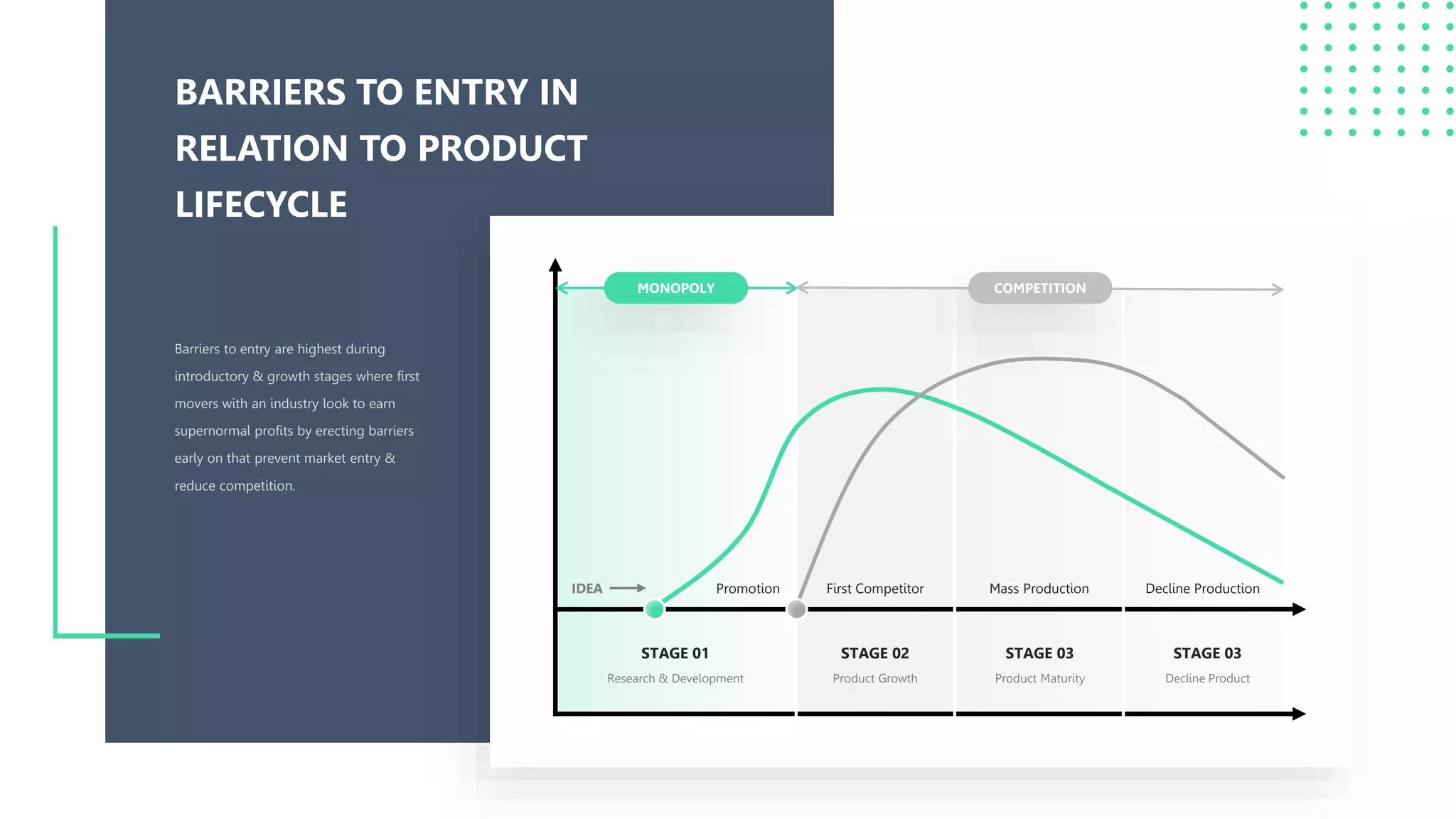 BARRIERS TO ENTRY IN RELATION TO PRODUCT LIFECYCLE

Barriers to entry are highest during introductory & growth stages where first movers with an industry look to earn supernormal profits by erecting barriers early on that prevent market entry & reduce competition.

MONOPOLY

COMPETITION

IDEA

Promotion

First Competitor

Mass Production

Decline Production

STAGE 01
Research & Development

STAGE 02
Product Growth

STAGE 03
Product Maturity

STAGE 03
Decline Product